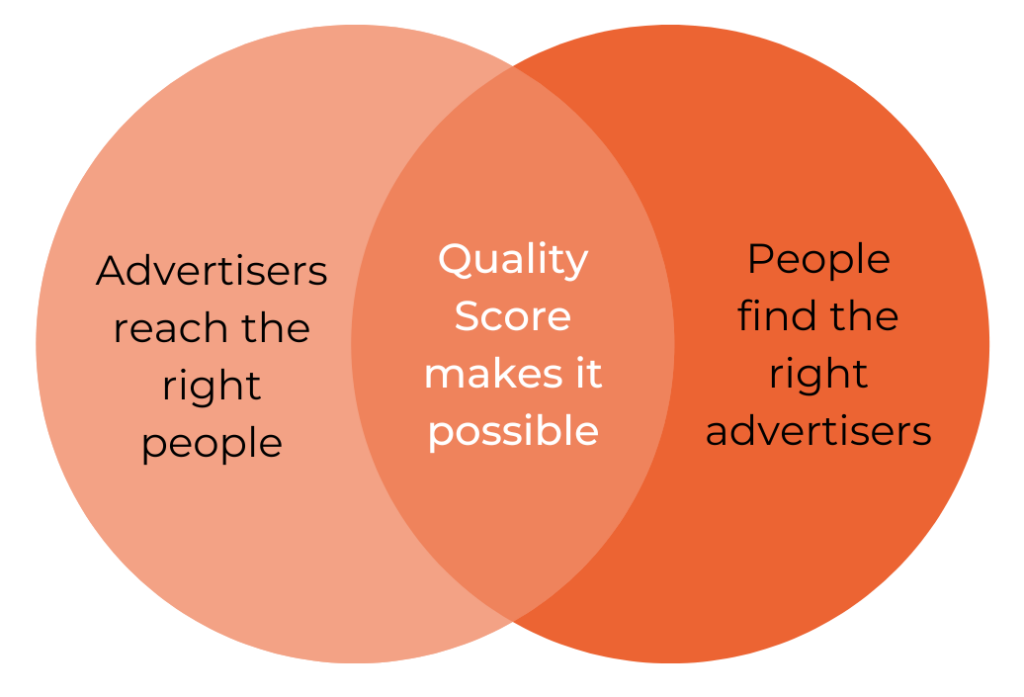 Advertisers reach the right people

Quality Score makes it possible

People find the right advertisers